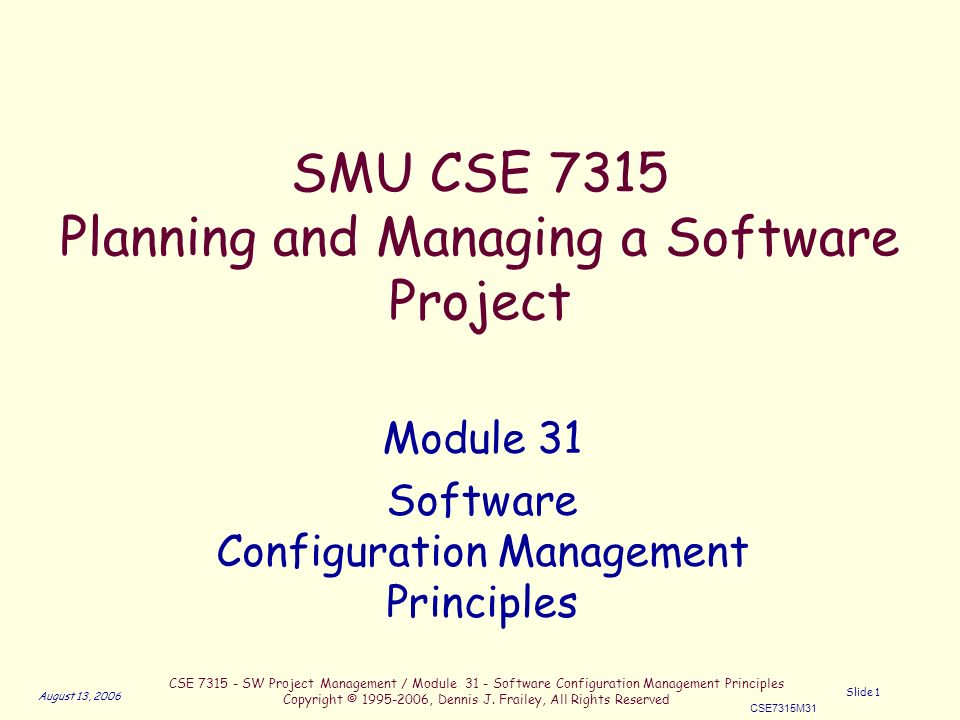 SMU CSE 7315
Planning and Managing a Software Project

Module 31
Software Configuration Management Principles

August 13, 2006

CSE 7315 - SW Project Management / Module 31 - Software Configuration Management Principles
Copyright © 1995-2006, Dennis J. Frailey, All Rights Reserved

Slide 1

CSE7315M31